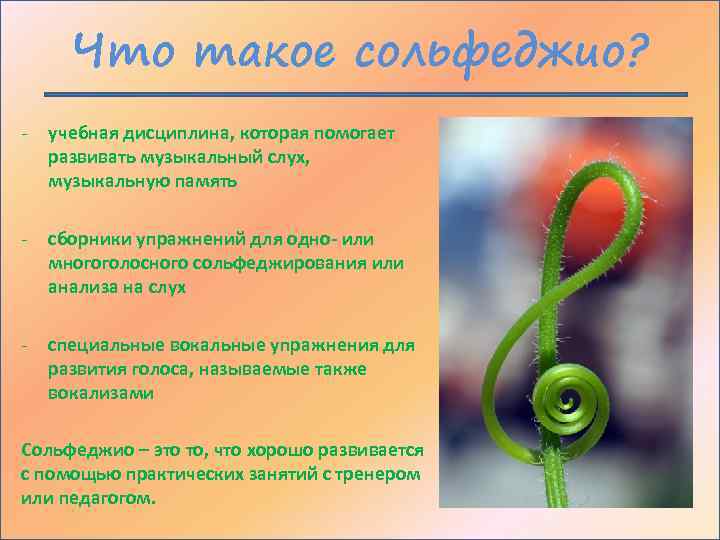 Что такое сольфеджио?

- учебная дисциплина, которая помогает развивать музыкальный слух, музыкальную память

- сборники упражнений для одно- или многоголосного сольфеджирования или анализа на слух

- специальные вокальные упражнения для развития голоса, называемые также вокализами

Сольфеджио – это то, что хорошо развивается с помощью практических занятий с тренером или педагогом.